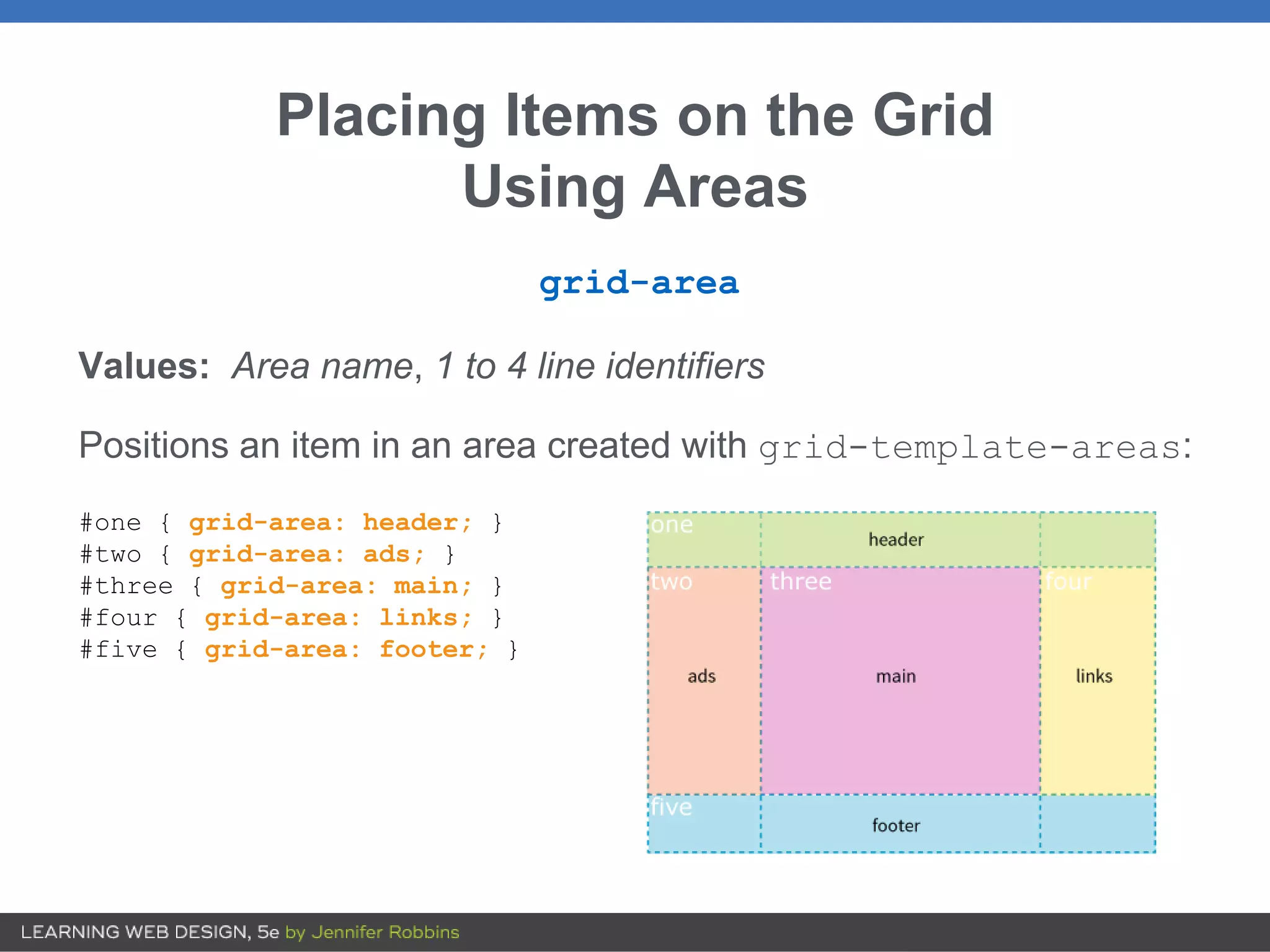 Placing Items on the Grid Using Areas

grid-area

Values: Area name, 1 to 4 line identifiers

Positions an item in an area created with grid-template-areas:

#one { grid-area: header; }
#two { grid-area: ads; }
#three { grid-area: main; }
#four { grid-area: links; }
#five { grid-area: footer; }

one
header
two
three
four
ads
main
links
five
footer

LEARNING WEB DESIGN, 5e by Jennifer Robbins